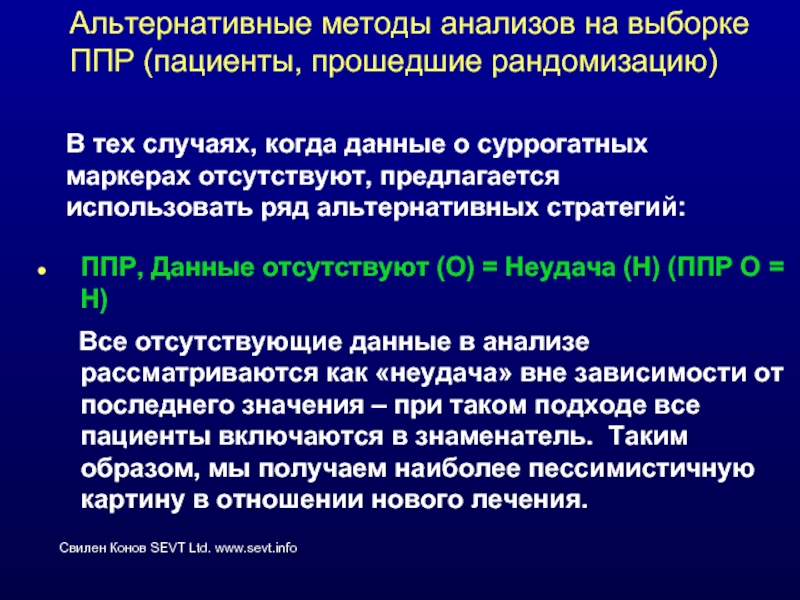 Альтернативные методы анализов на выборке ППР (пациенты, прошедшие рандомизацию)

В тех случаях, когда данные о суррогатных маркерах отсутствуют, предлагается использовать ряд альтернативных стратегий:

• ППР, Данные отсутствуют (О) = Неудача (Н) (ППР О = Н)

Все отсутствующие данные в анализе рассматриваются как «неудача» вне зависимости от последнего значения – при таком подходе все пациенты включаются в знаменатель. Таким образом, мы получаем наиболее пессимистичную картину в отношении нового лечения.

Свилен Конов SEVT Ltd. www.sevt.info